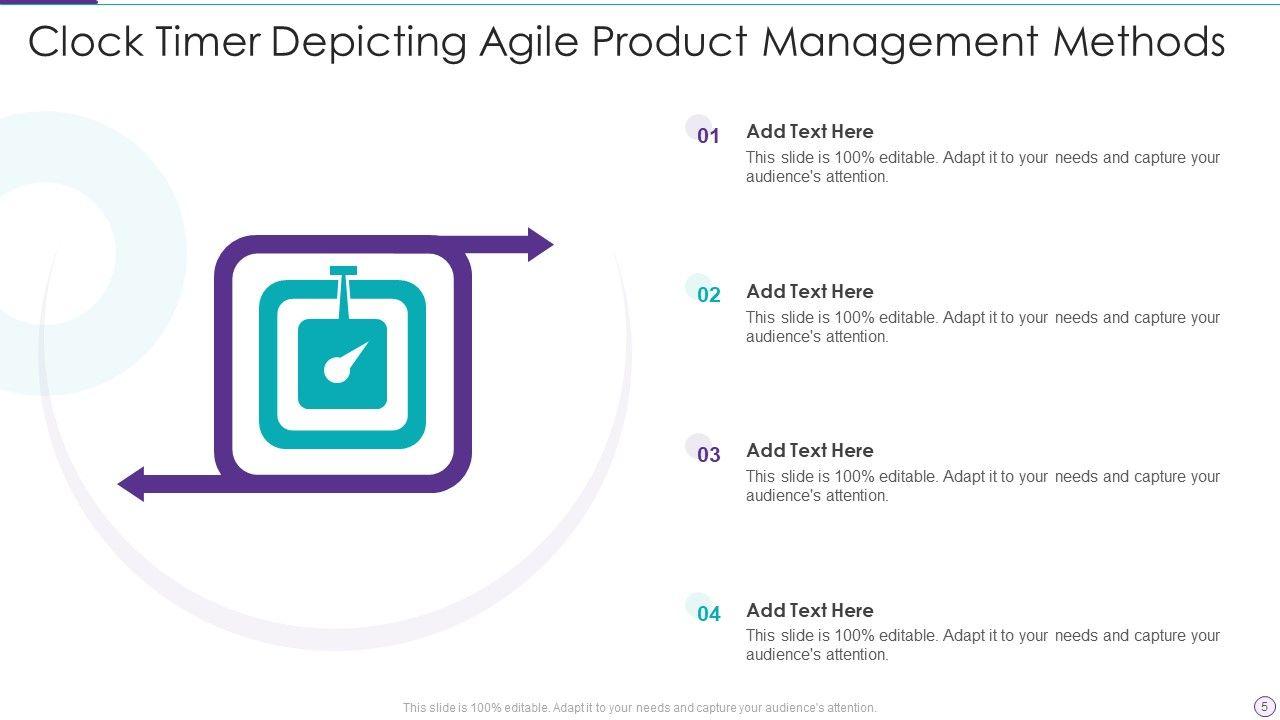 Clock Timer Depicting Agile Product Management Methods

01
Add Text Here
This slide is 100% editable. Adapt it to your needs and capture your audience's attention.

02
Add Text Here
This slide is 100% editable. Adapt it to your needs and capture your audience's attention.

03
Add Text Here
This slide is 100% editable. Adapt it to your needs and capture your audience's attention.

04
Add Text Here
This slide is 100% editable. Adapt it to your needs and capture your audience's attention.

This slide is 100% editable. Adapt it to your needs and capture your audience's attention.

5